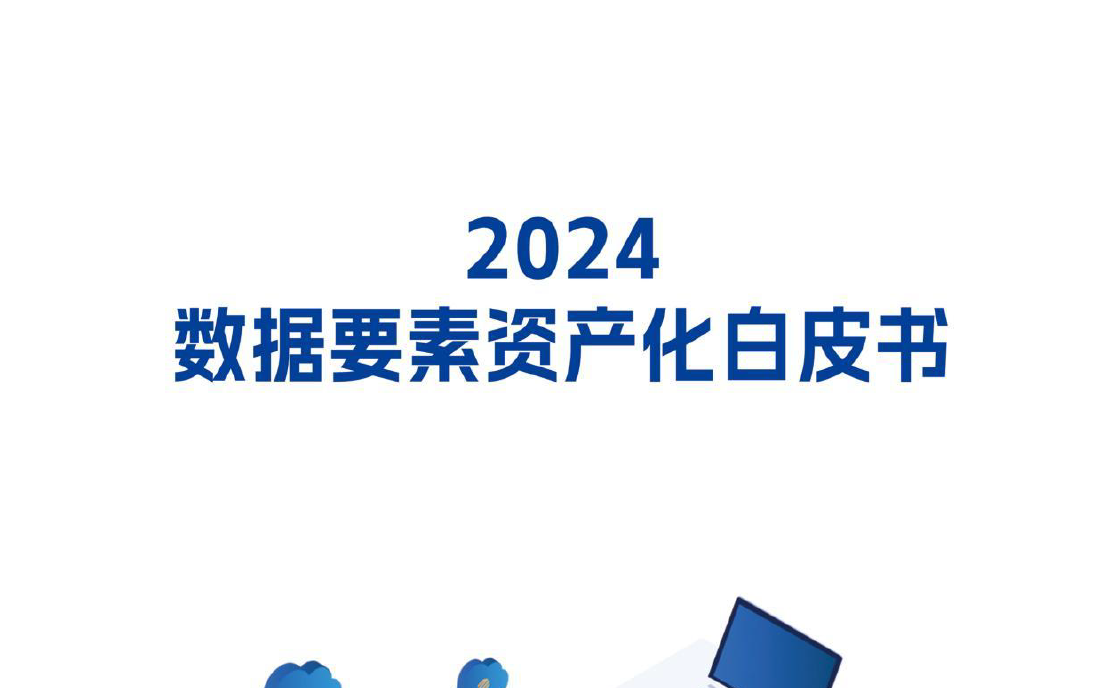 2024
数据要素资产化白皮书